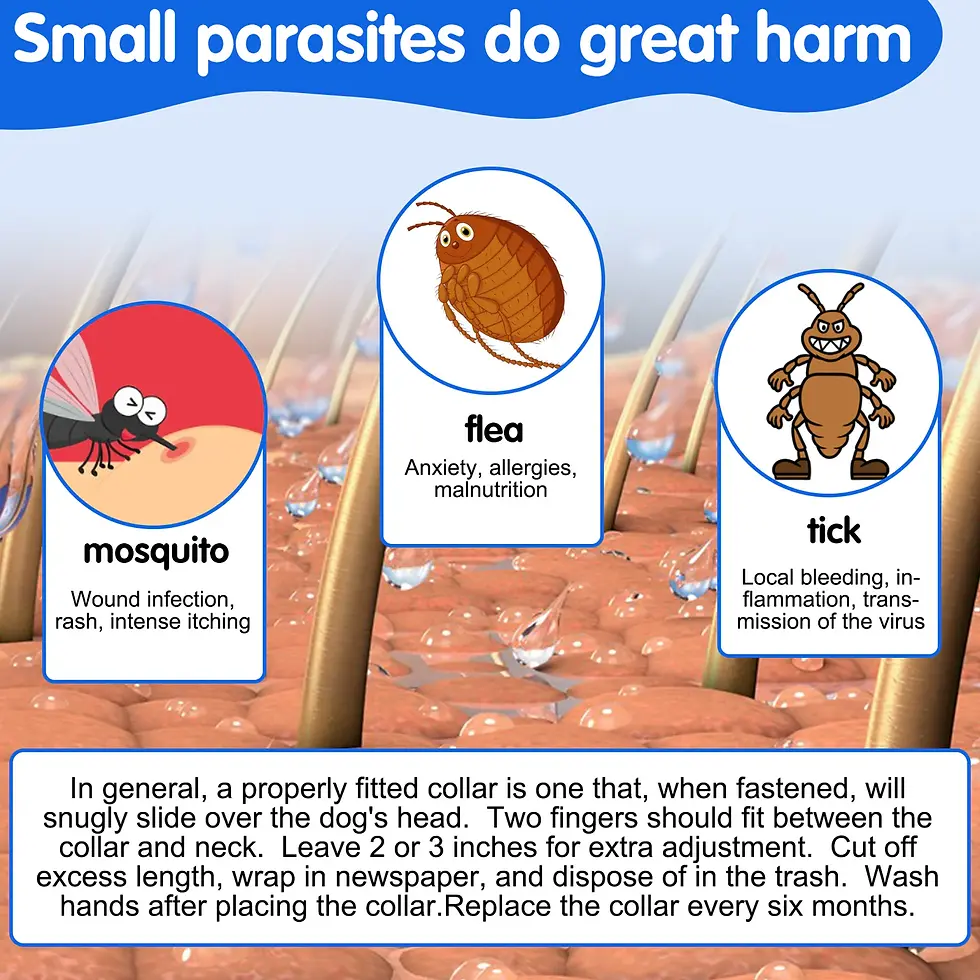 Small parasites do great harm

mosquito

Wound infection, rash, intense itching

flea

Anxiety, allergies, malnutrition

tick

Local bleeding, inflammation, transmission of the virus

In general, a properly fitted collar is one that, when fastened, will snugly slide over the dog's head. Two fingers should fit between the collar and neck. Leave 2 or 3 inches for extra adjustment. Cut off excess length, wrap in newspaper, and dispose of in the trash. Wash hands after placing the collar.Replace the collar every six months.